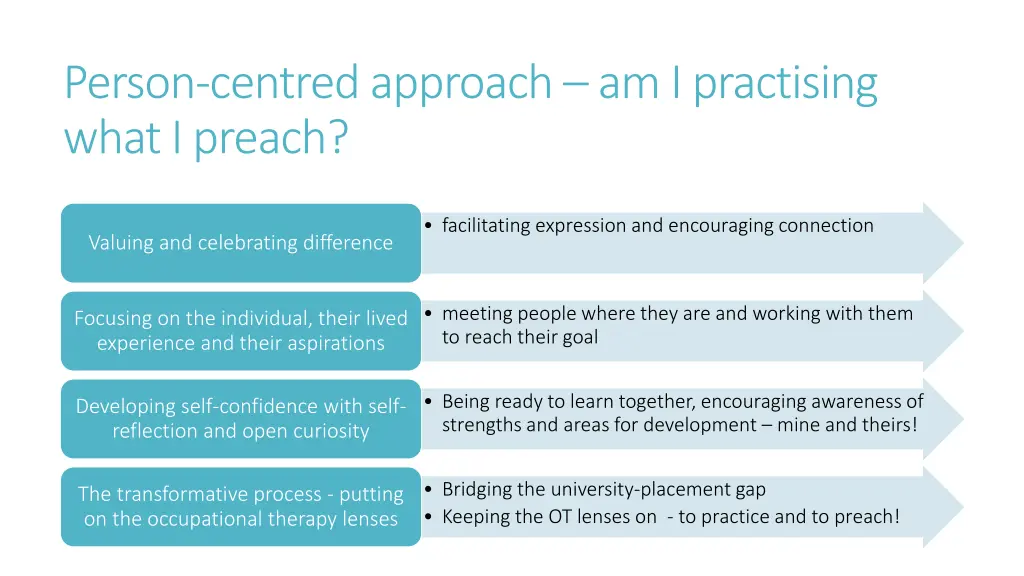 Person-centred approach – am I practising what I preach?

Valuing and celebrating difference

• facilitating expression and encouraging connection

Focusing on the individual, their lived experience and their aspirations

• meeting people where they are and working with them to reach their goal

Developing self-confidence with self-reflection and open curiosity

• Being ready to learn together, encouraging awareness of strengths and areas for development – mine and theirs!

The transformative process - putting on the occupational therapy lenses

• Bridging the university-placement gap
• Keeping the OT lenses on - to practice and to preach!